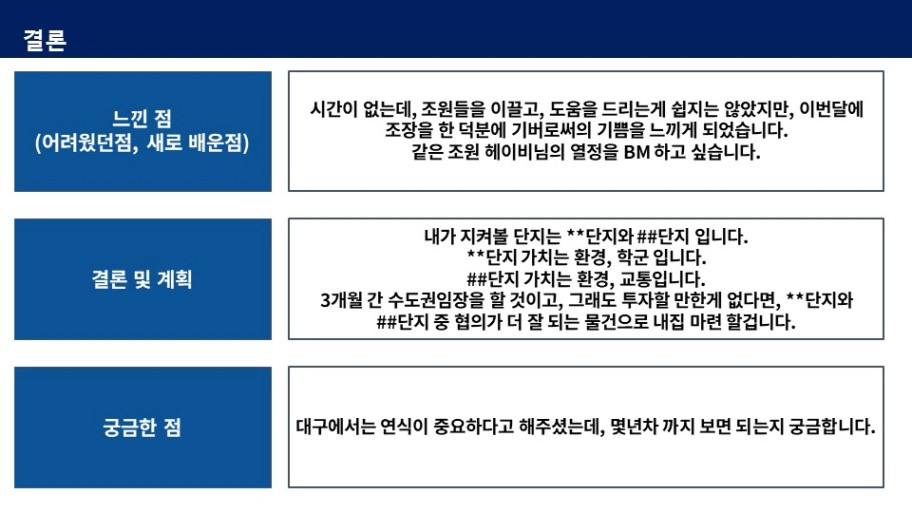 결론

느낀 점
(어려웠던점, 새로 배운점)

시간이 없는데, 조원들을 이끌고, 도움을 드리는게 쉽지는 않았지만, 이번달에 조장을 한 덕분에 기버로써의 기쁨을 느끼게 되었습니다.
같은 조원 헤이비님의 열정을 BM 하고 싶습니다.

결론 및 계획

내가 지켜볼 단지는 **단지와 ##단지 입니다.
**단지 가치는 환경, 학군 입니다.
##단지 가치는 환경, 교통입니다.
3개월 간 수도권임장을 할 것이고, 그래도 투자할 만한게 없다면, **단지와 ##단지 중 협의가 더 잘 되는 물건으로 내집 마련 할겁니다.

궁금한 점

대구에서는 연식이 중요하다고 해주셨는데, 몇년차 까지 보면 되는지 궁금합니다.